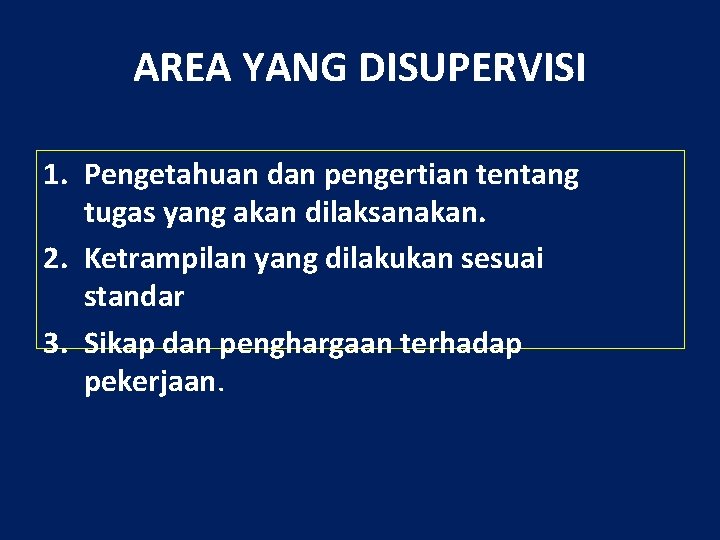 AREA YANG DISUPERVISI

1. Pengetahuan dan pengertian tentang tugas yang akan dilaksanakan.
2. Ketrampilan yang dilakukan sesuai standar
3. Sikap dan penghargaan terhadap pekerjaan.